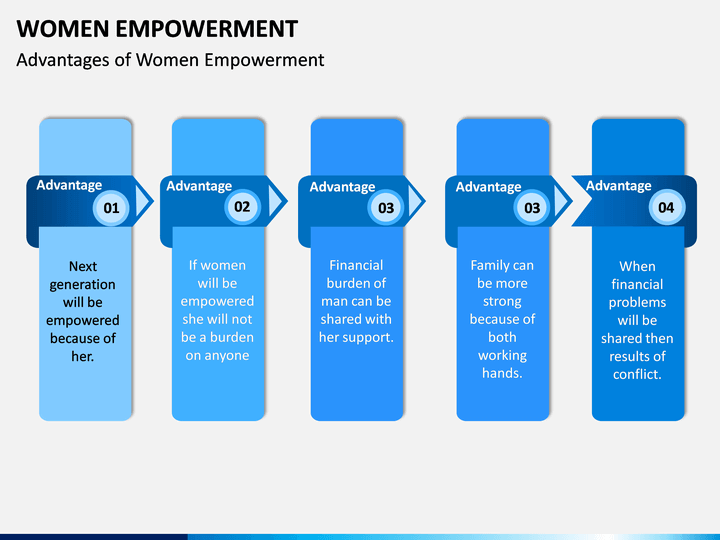 WOMEN EMPOWERMENT

Advantages of Women Empowerment

Advantage 01

Next generation will be empowered because of her.

Advantage 02

If women will be empowered she will not be a burden on anyone

Advantage 03

Financial burden of man can be shared with her support.

Advantage 03

Family can be more strong because of both working hands.

Advantage 04

When financial problems will be shared then results of conflict.